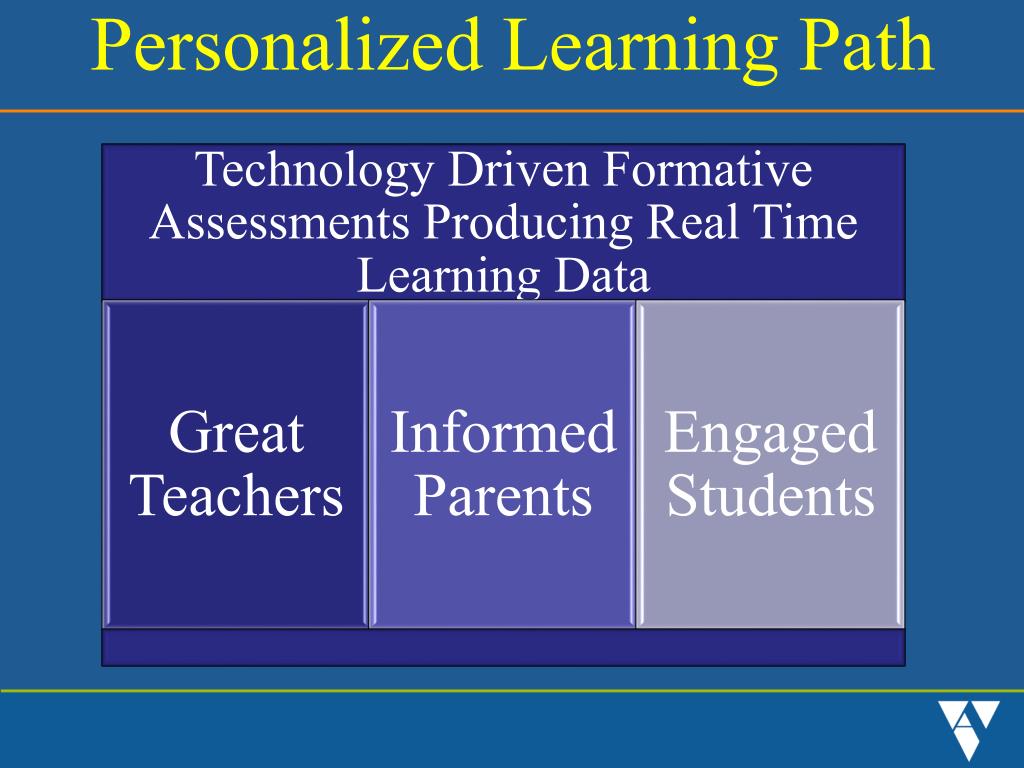 Personalized Learning Path

Technology Driven Formative Assessments Producing Real Time Learning Data

Great Teachers

Informed Parents

Engaged Students